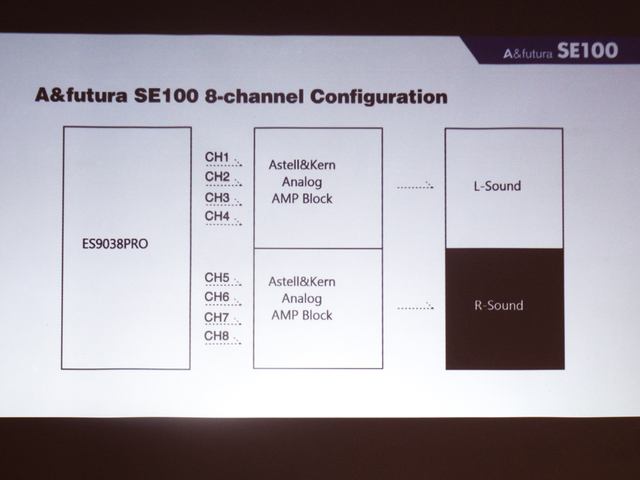 A&futura SE100

A&futura SE100 8-channel Configuration

ES9038PRO

CH1
CH2
CH3
CH4

Astell&Kern Analog AMP Block

L-Sound

CH5
CH6
CH7
CH8

Astell&Kern Analog AMP Block

R-Sound